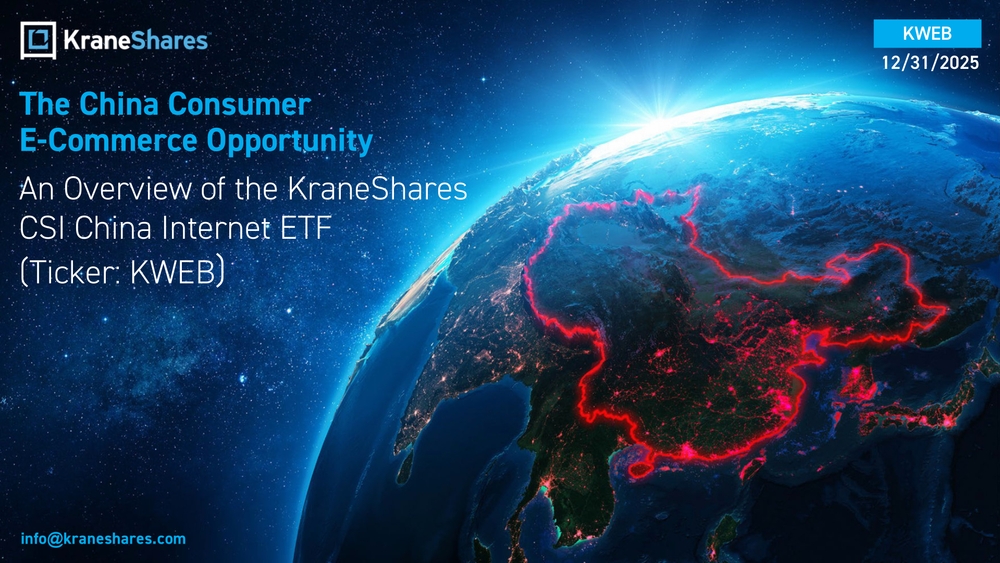 KraneShares

KWEB
12/31/2025

The China Consumer E-Commerce Opportunity

An Overview of the KraneShares CSI China Internet ETF (Ticker: KWEB)

info@kraneshares.com